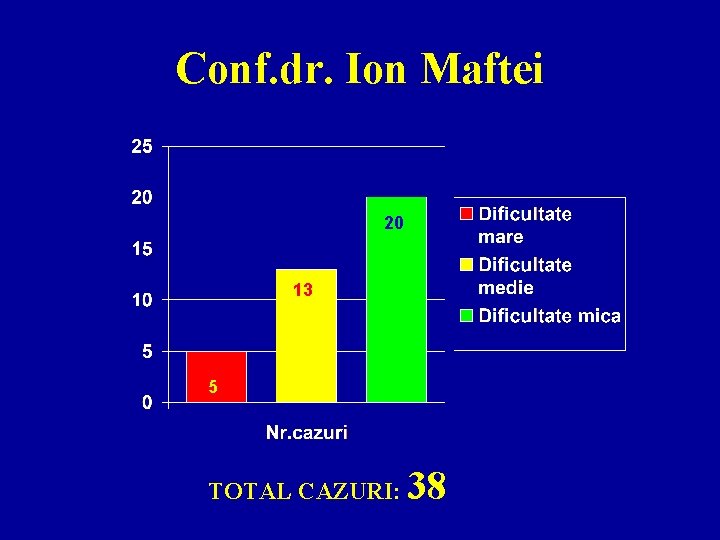 Conf.dr. Ion Maftei

25
20
15
10
5
0

5
13
20

Nr.cazuri

Dificultate mare
Dificultate medie
Dificultate mica

TOTAL CAZURI: 38